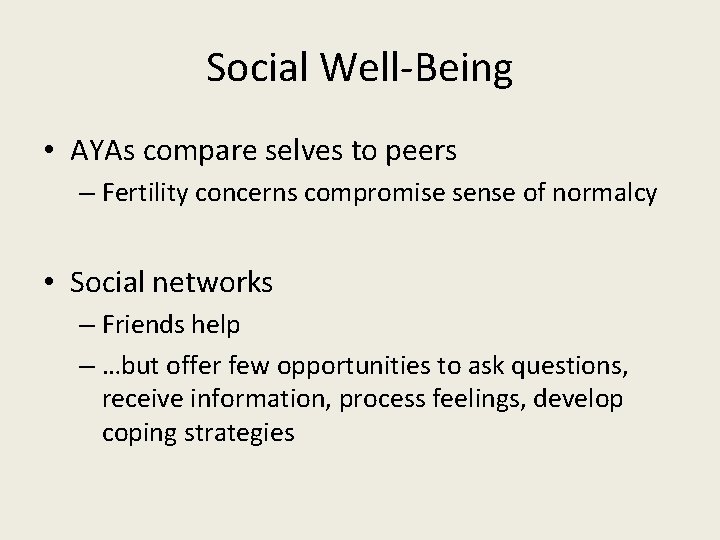 Social Well-Being

• AYAs compare selves to peers
– Fertility concerns compromise sense of normalcy

• Social networks
– Friends help
– …but offer few opportunities to ask questions, receive information, process feelings, develop coping strategies